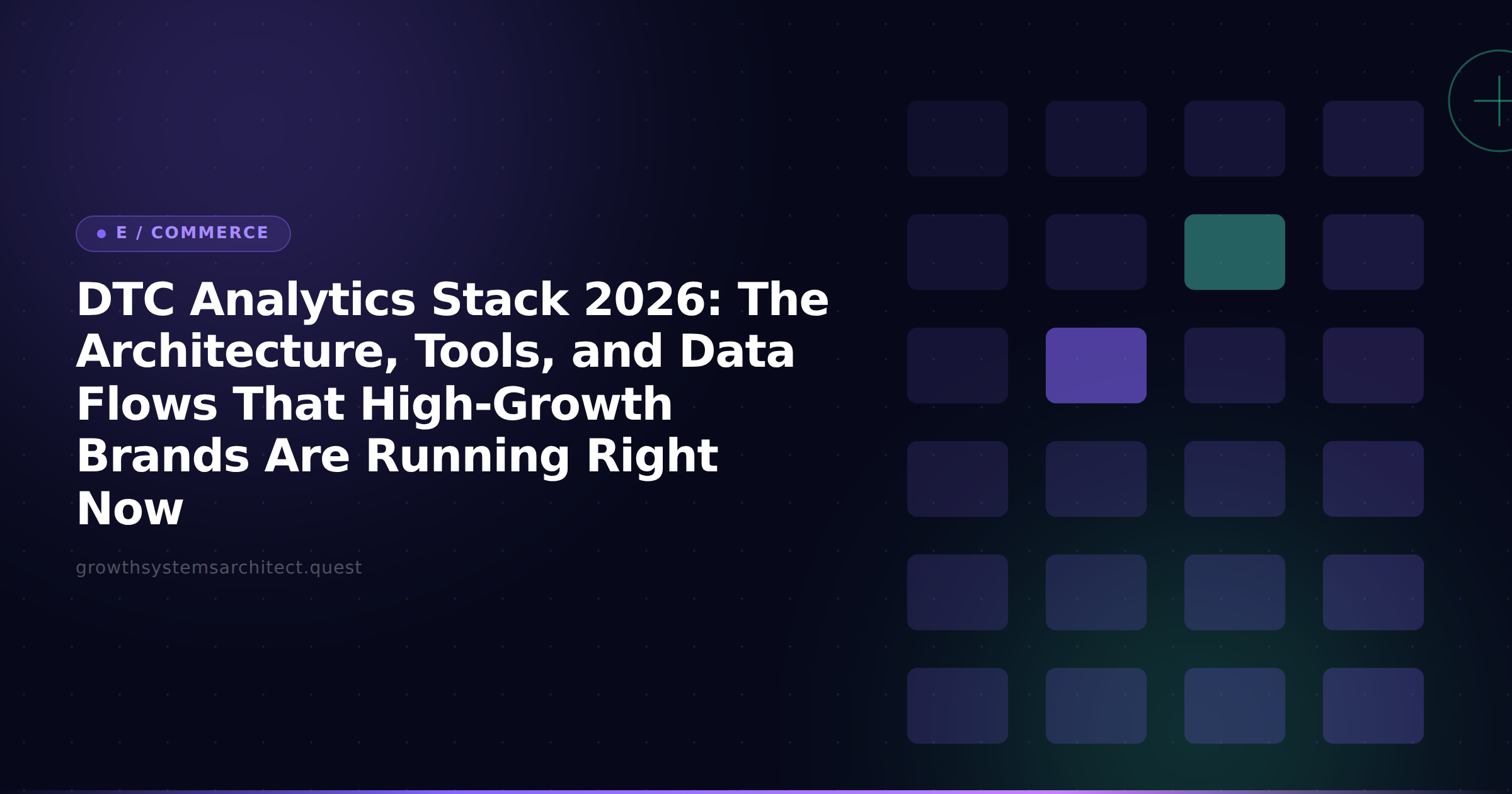 E / COMMERCE

DTC Analytics Stack 2026: The Architecture, Tools, and Data Flows That High-Growth Brands Are Running Right Now

growthsystemsarchitect.quest